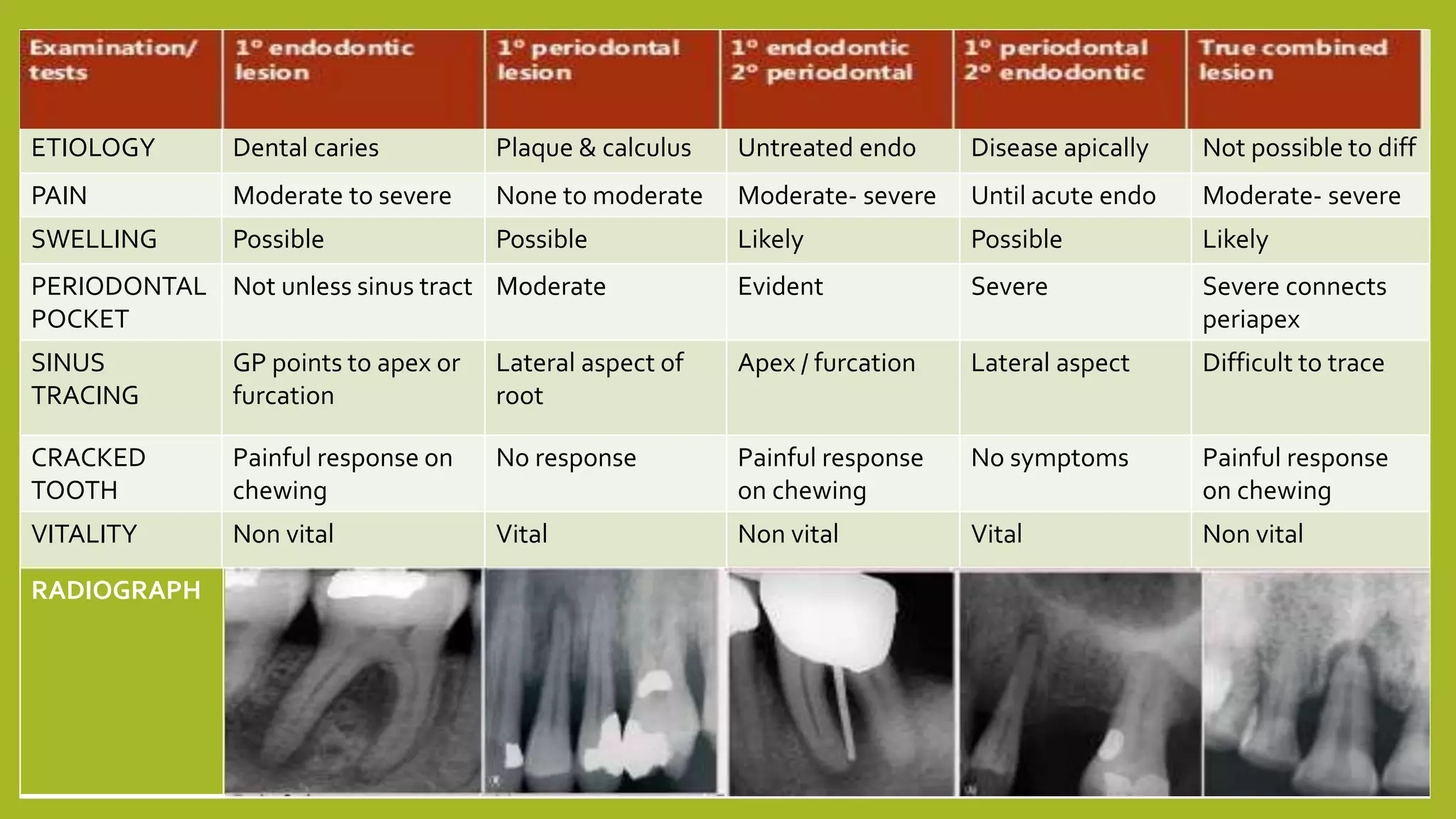 | Examination/ tests | 1° endodontic lesion | 1° periodontal lesion | 1° endodontic 2° periodontal | 1° periodontal 2° endodontic | True combined lesion |
|---|---|---|---|---|---|
| ETIOLOGY | Dental caries | Plaque & calculus | Untreated endo | Disease apically | Not possible to diff |
| PAIN | Moderate to severe | None to moderate | Moderate- severe | Until acute endo | Moderate- severe |
| SWELLING | Possible | Possible | Likely | Possible | Likely |
| PERIODONTAL POCKET | Not unless sinus tract | Moderate | Evident | Severe | Severe connects periapex |
| SINUS TRACING | GP points to apex or furcation | Lateral aspect of root | Apex / furcation | Lateral aspect | Difficult to trace |
| CRACKED TOOTH | Painful response on chewing | No response | Painful response on chewing | No symptoms | Painful response on chewing |
| VITALITY | Non vital | Vital | Non vital | Vital | Non vital |
| RADIOGRAPH | | | | | |